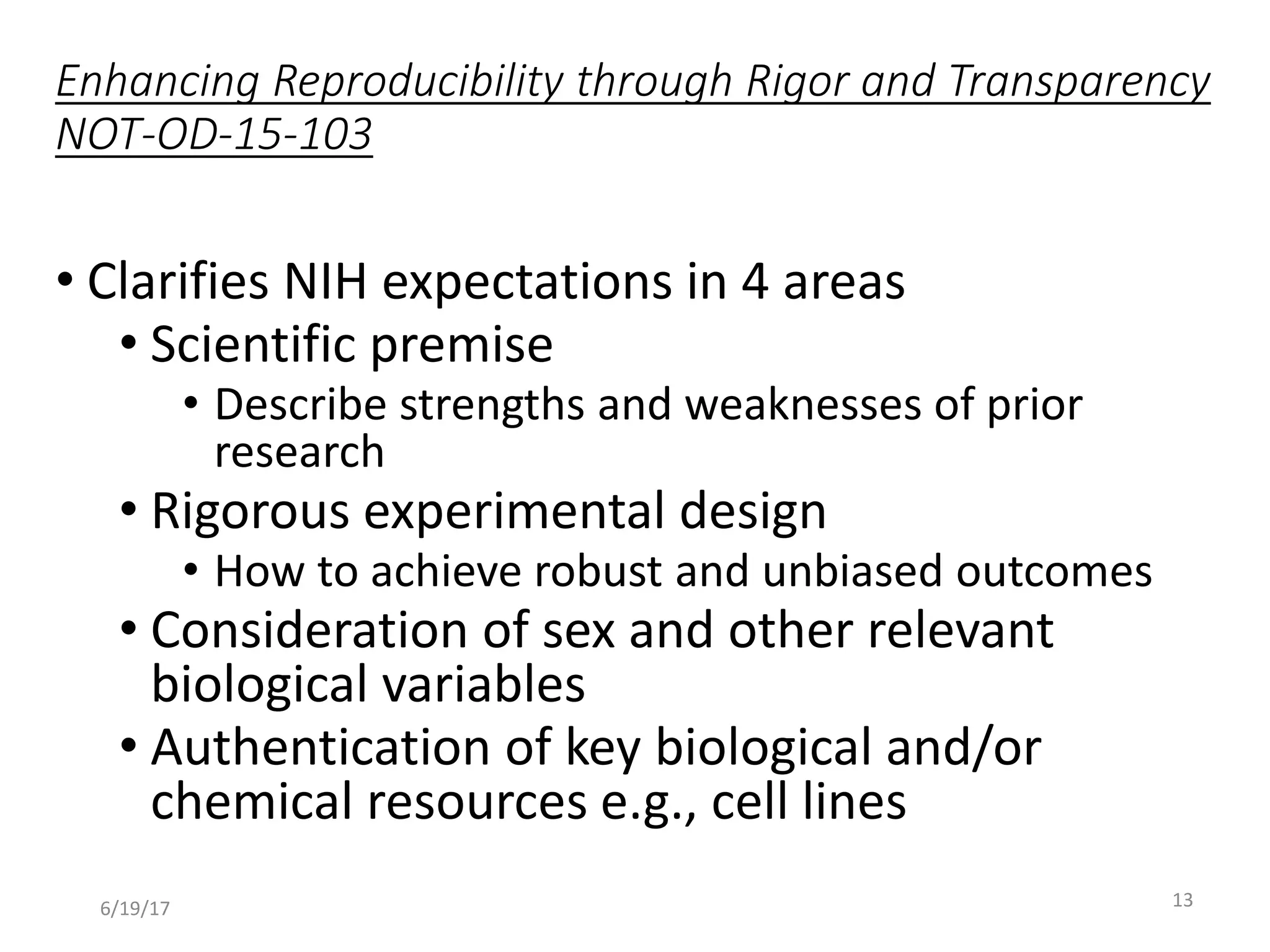 Enhancing Reproducibility through Rigor and Transparency NOT-OD-15-103

• Clarifies NIH expectations in 4 areas
• Scientific premise
• Describe strengths and weaknesses of prior research
• Rigorous experimental design
• How to achieve robust and unbiased outcomes
• Consideration of sex and other relevant biological variables
• Authentication of key biological and/or chemical resources e.g., cell lines

6/19/17

13